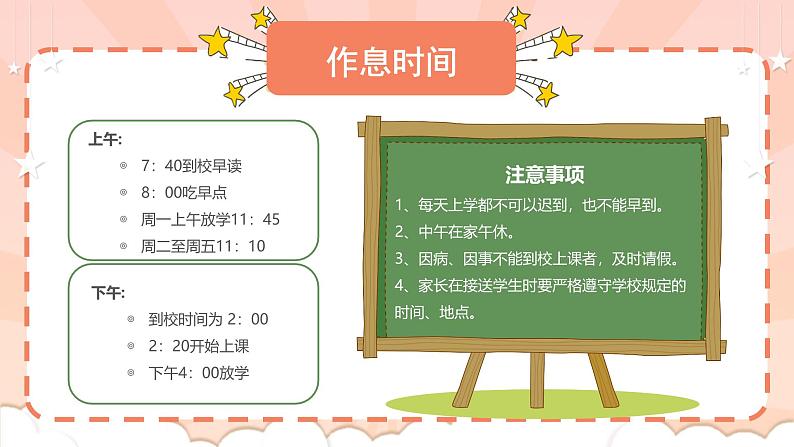 作息时间

上午:
7：40到校早读
8：00吃早点
周一上午放学11：45
周二至周五11：10

下午:
到校时间为 2：00
2：20开始上课
下午4：00放学

注意事项
1、每天上学都不可以迟到，也不能早到。
2、中午在家午休。
3、因病、因事不能到校上课者，及时请假。
4、家长在接送学生时要严格遵守学校规定的时间、地点。